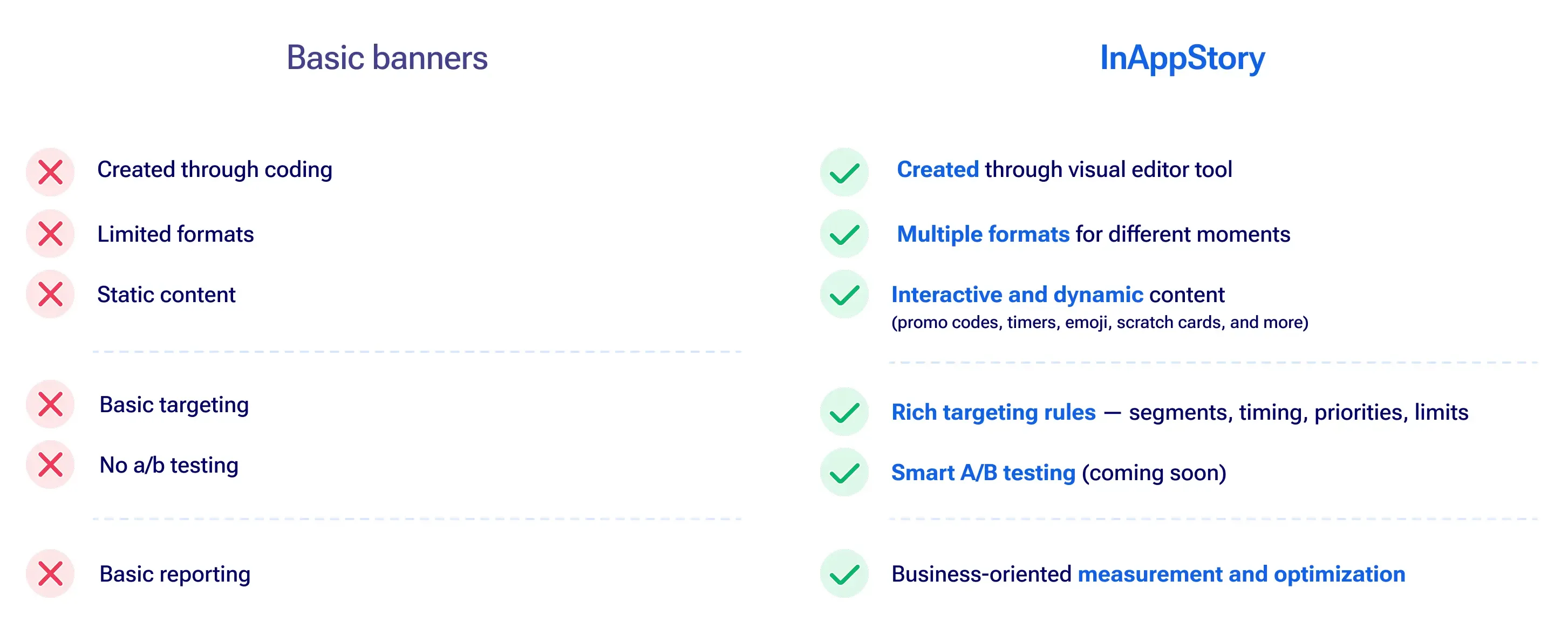 Basic banners

Created through coding

Limited formats

Static content

Basic targeting

No a/b testing

Basic reporting

InAppStory

Created through visual editor tool

Multiple formats for different moments

Interactive and dynamic content
(promo codes, timers, emoji, scratch cards, and more)

Rich targeting rules — segments, timing, priorities, limits

Smart A/B testing (coming soon)

Business-oriented measurement and optimization